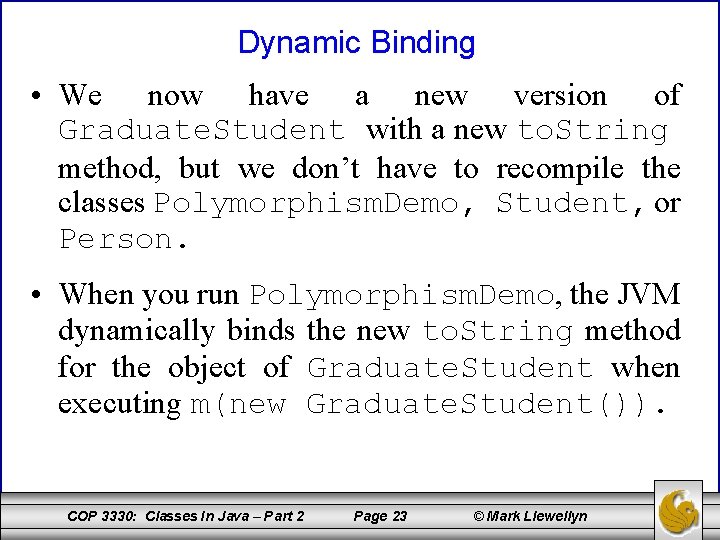 Dynamic Binding

• We now have a new version of GraduateStudent with a new toString method, but we don't have to recompile the classes PolymorphismDemo, Student, or Person.

• When you run PolymorphismDemo, the JVM dynamically binds the new toString method for the object of GraduateStudent when executing m(new GraduateStudent()).

COP 3330: Classes In Java – Part 2 Page 23 © Mark Llewellyn